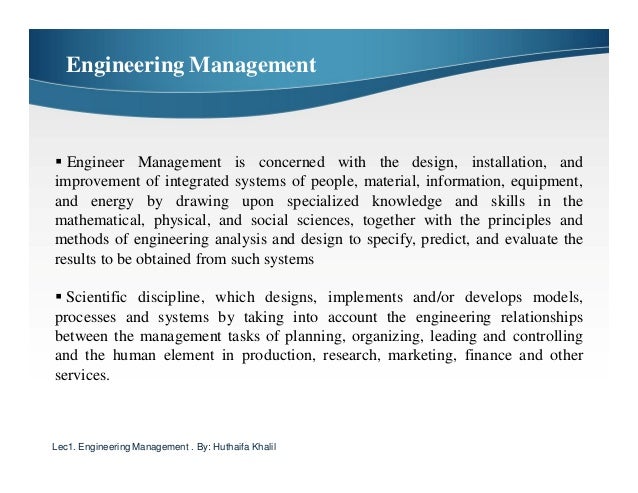 Engineering Management

▪ Engineer Management is concerned with the design, installation, and improvement of integrated systems of people, material, information, equipment, and energy by drawing upon specialized knowledge and skills in the mathematical, physical, and social sciences, together with the principles and methods of engineering analysis and design to specify, predict, and evaluate the results to be obtained from such systems

▪ Scientific discipline, which designs, implements and/or develops models, processes and systems by taking into account the engineering relationships between the management tasks of planning, organizing, leading and controlling and the human element in production, research, marketing, finance and other services.

Lec1. Engineering Management . By: Huthaifa Khalil